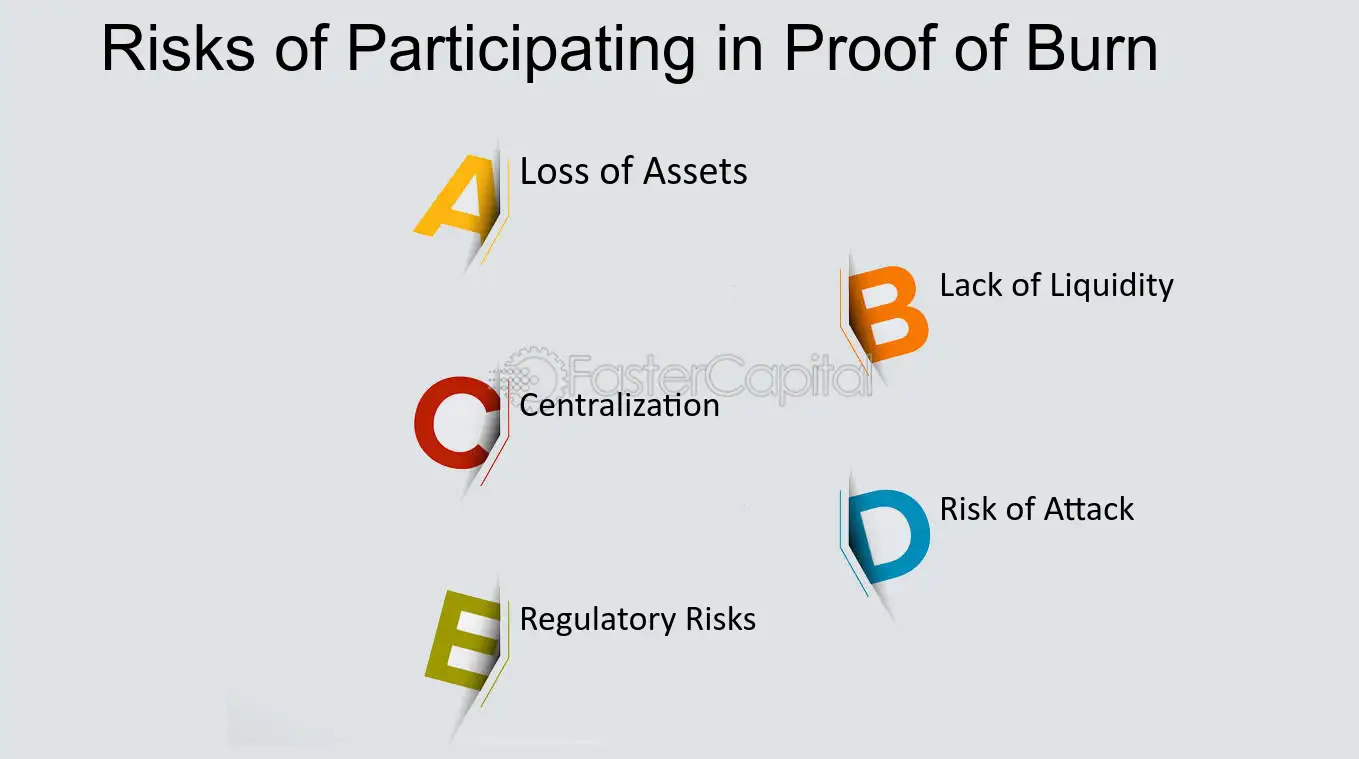 Risks of Participating in Proof of Burn

A Loss of Assets

B Lack of Liquidity

C Centralization

D Risk of Attack

E Regulatory Risks

FasterCapital